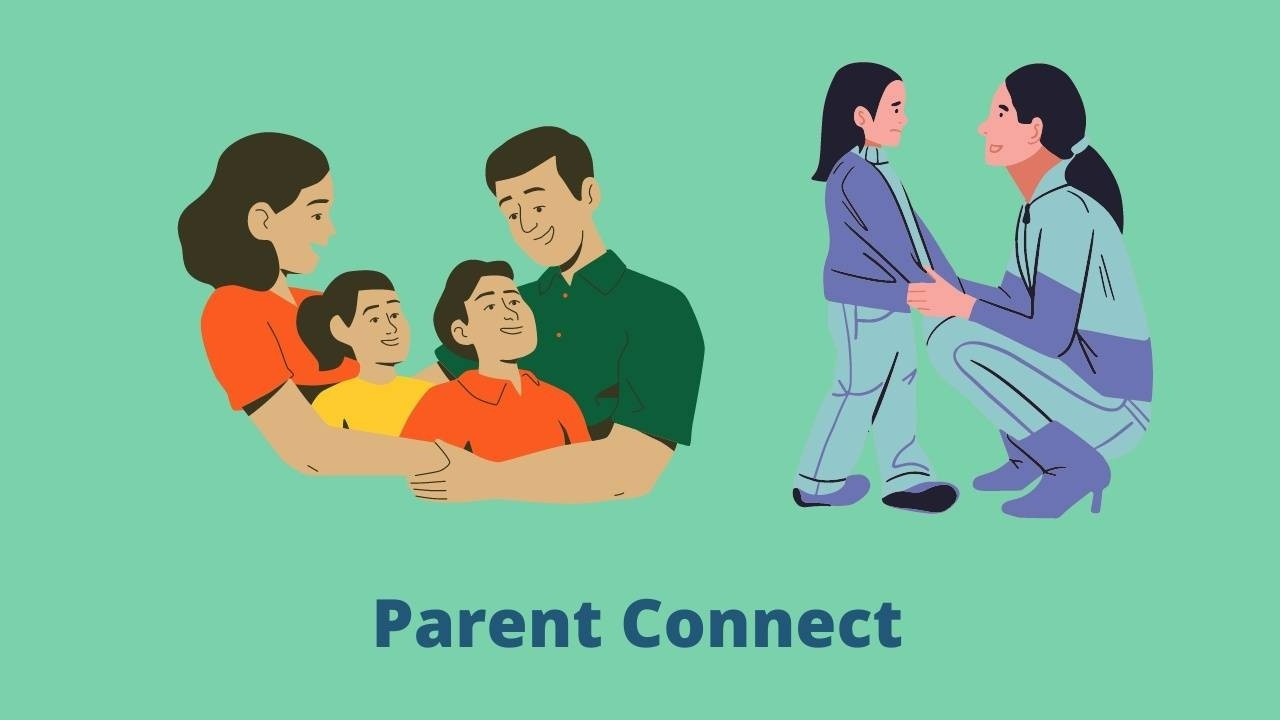 Parent Connect